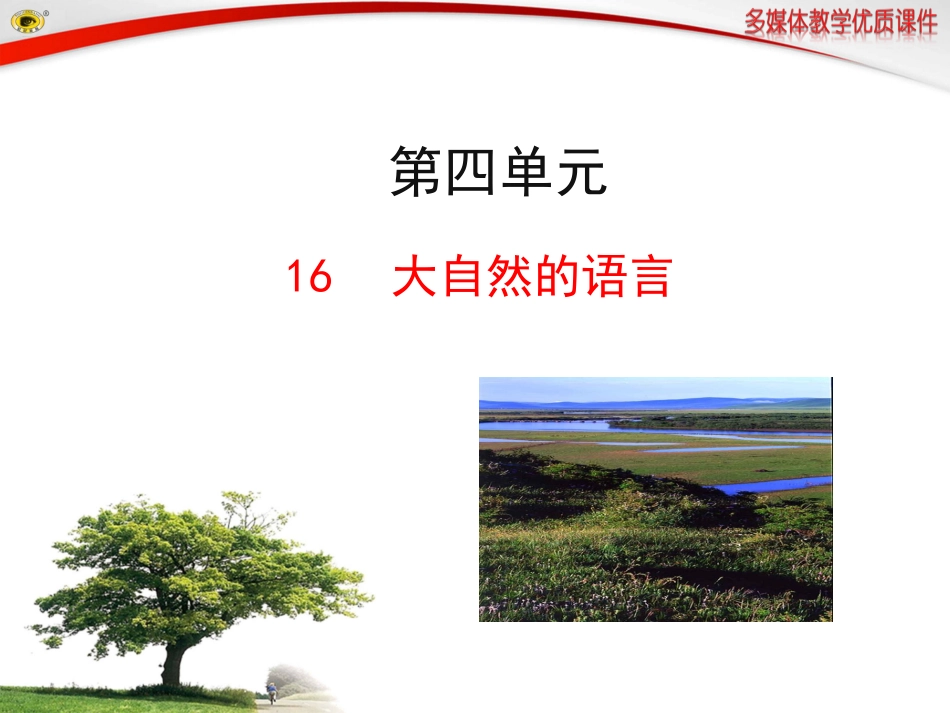 多媒体教学优质课件

第四单元

16　大自然的语言